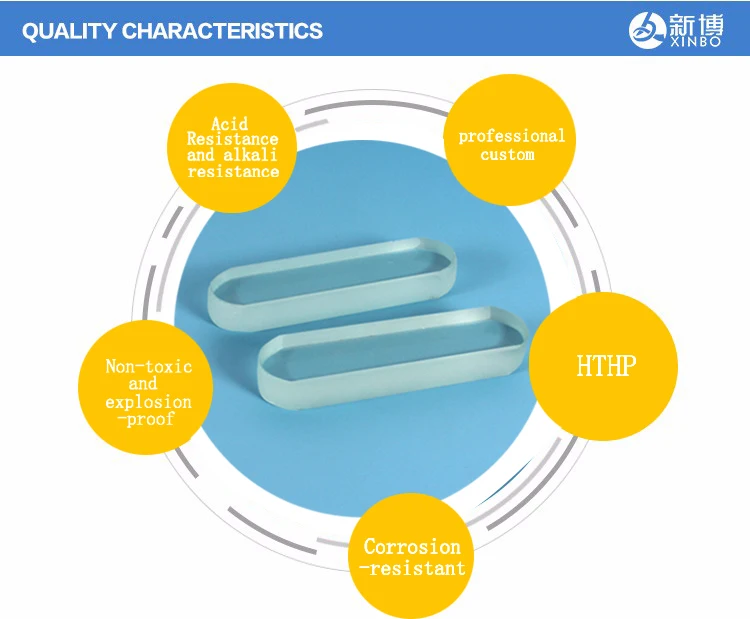 QUALITY CHARACTERISTICS

新博 XINBO

Acid Resistance and alkali resistance

professional custom

Non-toxic and explosion -proof

HTHP

Corrosion -resistant